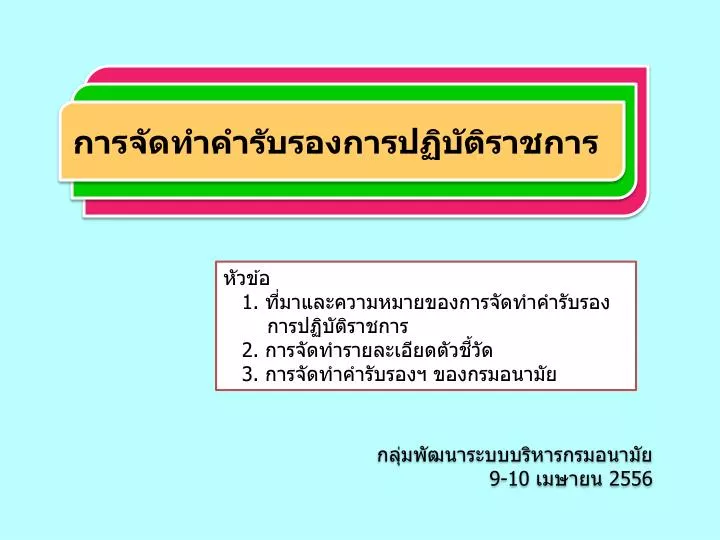 การจัดทำคำรับรองการปฏิบัติราชการ

หัวข้อ
1. ที่มาและความหมายของการจัดทำคำรับรองการปฏิบัติราชการ
2. การจัดทำรายละเอียดตัวชี้วัด
3. การจัดทำคำรับรองฯ ของกรมอนามัย

กลุ่มพัฒนาระบบบริหารกรมอนามัย
9-10 เมษายน 2556